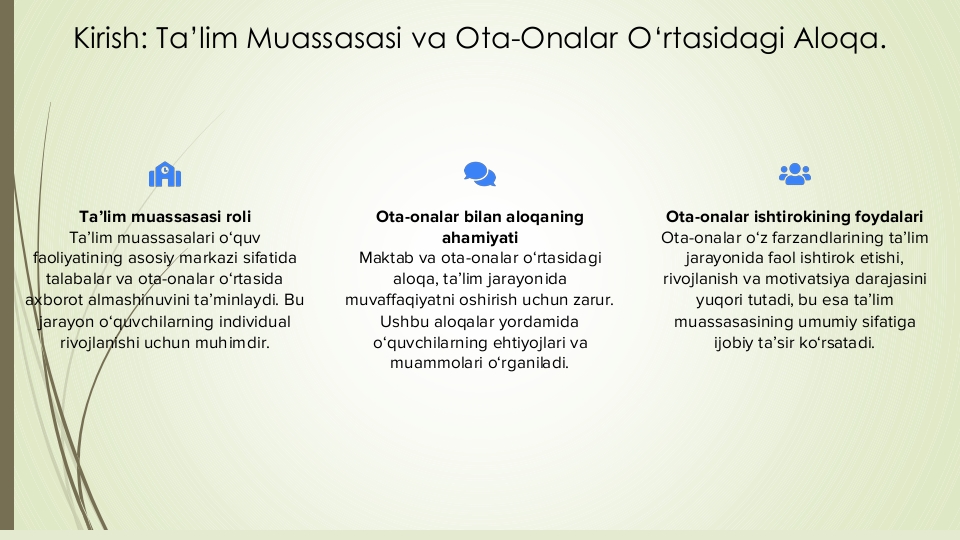 Kirish: Ta’lim Muassasasi va Ota-Onalar O‘rtasidagi Aloqa.

Ta’lim muassasasi roli
Ta’lim muassasalari o‘quv faoliyatining asosiy markazi sifatida talabalar va ota-onalar o‘rtasida axborot almashinuvini ta’minlaydi. Bu jarayon o‘quvchilarning individual rivojlanishi uchun muhimdir.

Ota-onalar bilan aloqaning ahamiyati
Maktab va ota-onalar o‘rtasidagi aloqa, ta’lim jarayonida muvaffaqiyatni oshirish uchun zarur. Ushbu aloqalar yordamida o‘quvchilarning ehtiyojlari va muammolari o‘rganiladi.

Ota-onalar ishtirokining foydalari
Ota-onalar o‘z farzandlarining ta’lim jarayonida faol ishtirok etishi, rivojlanish va motivatsiya darajasini yuqori tutadi, bu esa ta’lim muassasasining umumiy sifatiga ijobiy ta’sir ko‘rsatadi.